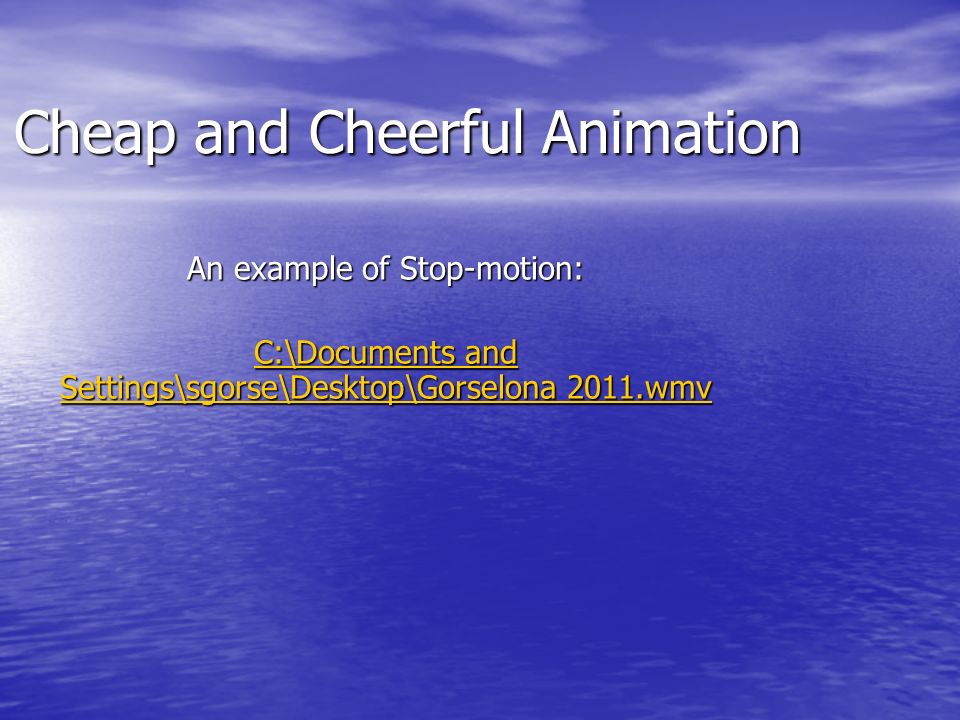 Cheap and Cheerful Animation

An example of Stop-motion:

C:\Documents and Settings\sgorse\Desktop\Gorselona 2011.wmv